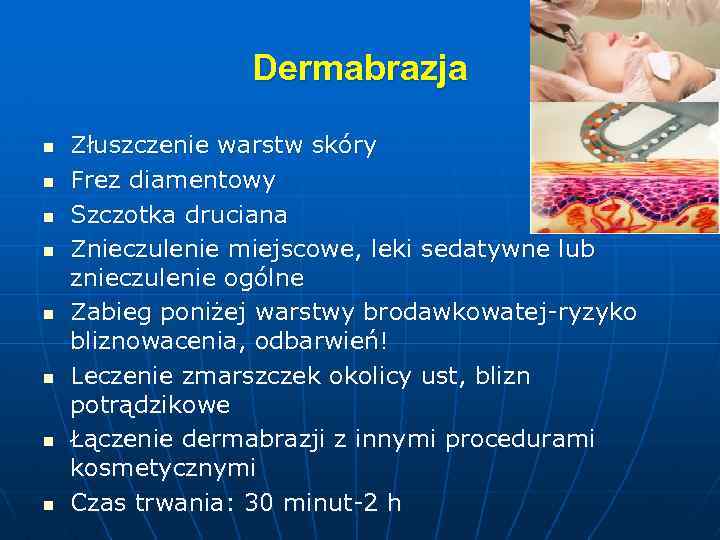 Dermabrazja

- Złuszczenie warstw skóry
- Frez diamentowy
- Szczotka druciana
- Znieczulenie miejscowe, leki sedatywne lub znieczulenie ogólne
- Zabieg poniżej warstwy brodawkowatej-ryzyko bliznowacenia, odbarwień!
- Leczenie zmarszczek okolicy ust, blizn potrądzikowe
- Łączenie dermabrazji z innymi procedurami kosmetycznymi
- Czas trwania: 30 minut-2 h